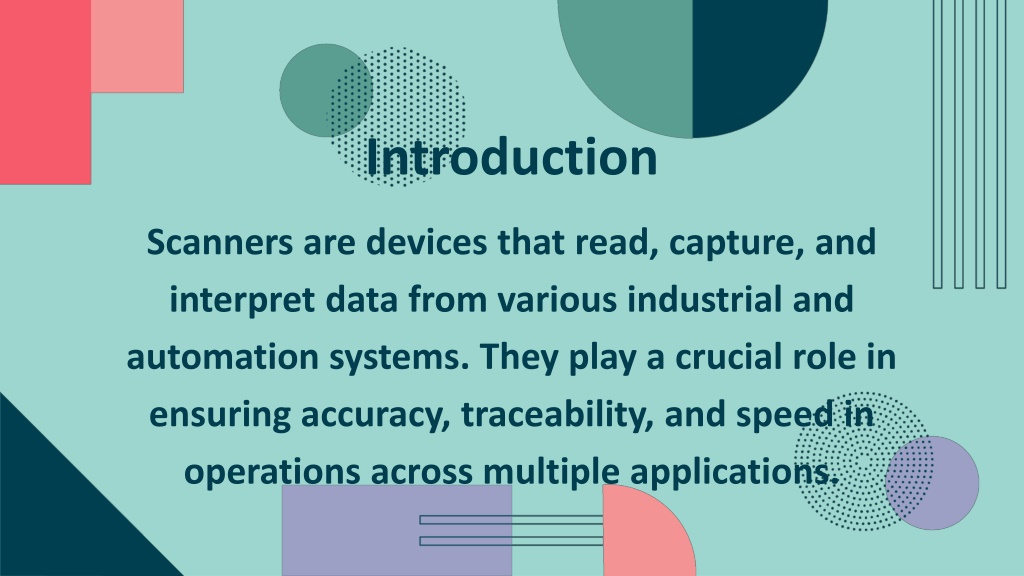 Introduction

Scanners are devices that read, capture, and interpret data from various industrial and automation systems. They play a crucial role in ensuring accuracy, traceability, and speed in operations across multiple applications.